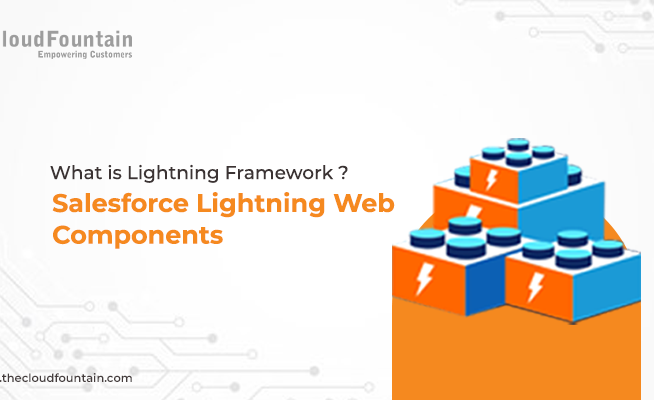 loudFountain
Empowering Customers

What is Lightning Framework ?
Salesforce Lightning Web Components

.thecloudfountain.com